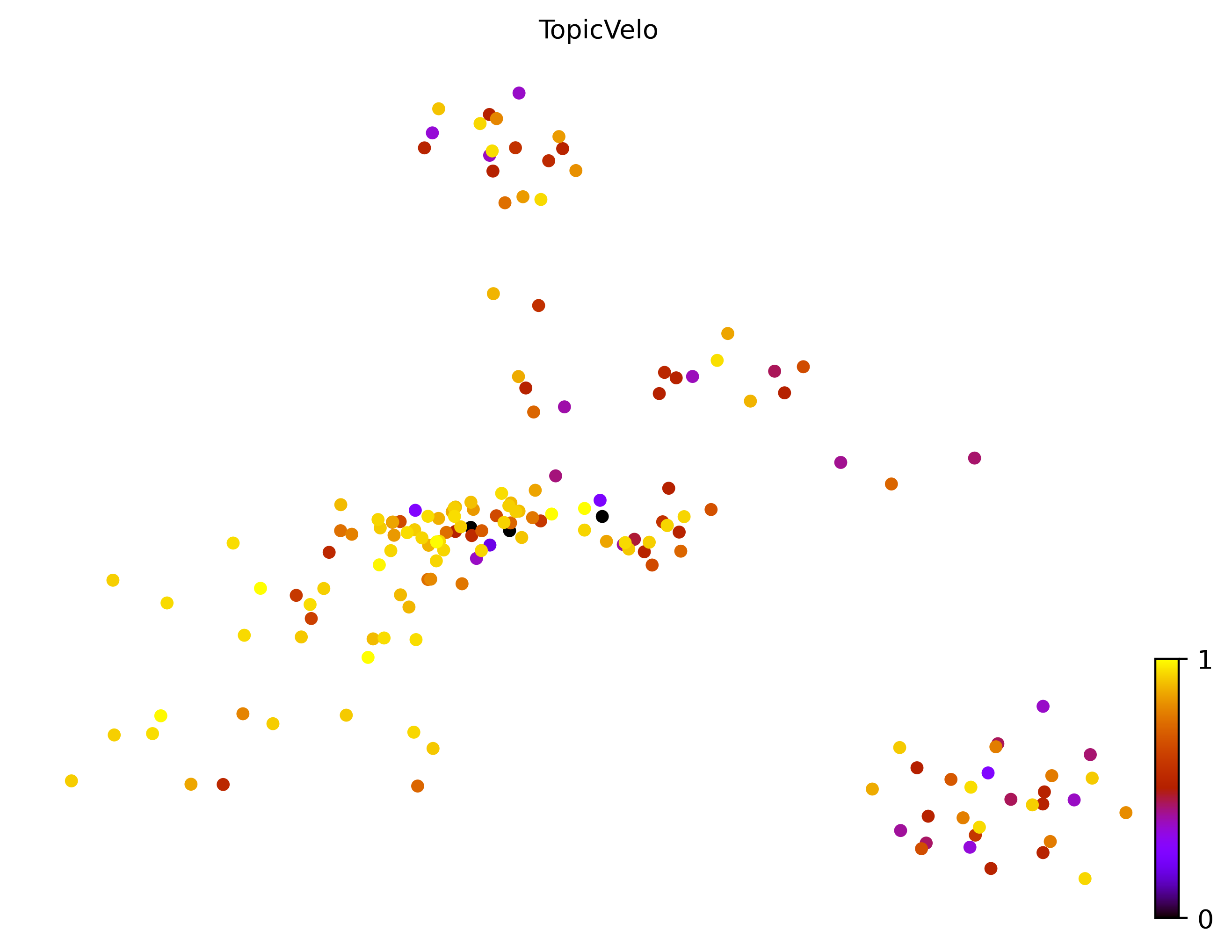 TopicVelo

1

0